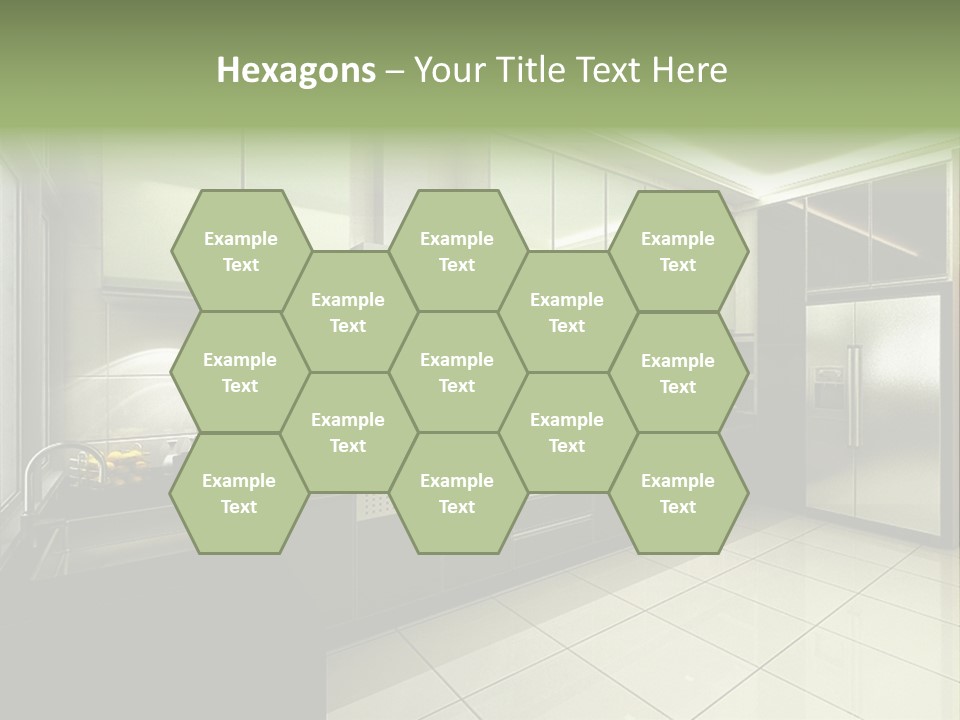 Hexagons – Your Title Text Here

Example Text

Example Text

Example Text

Example Text

Example Text

Example Text

Example Text

Example Text

Example Text

Example Text

Example Text

Example Text

Example Text